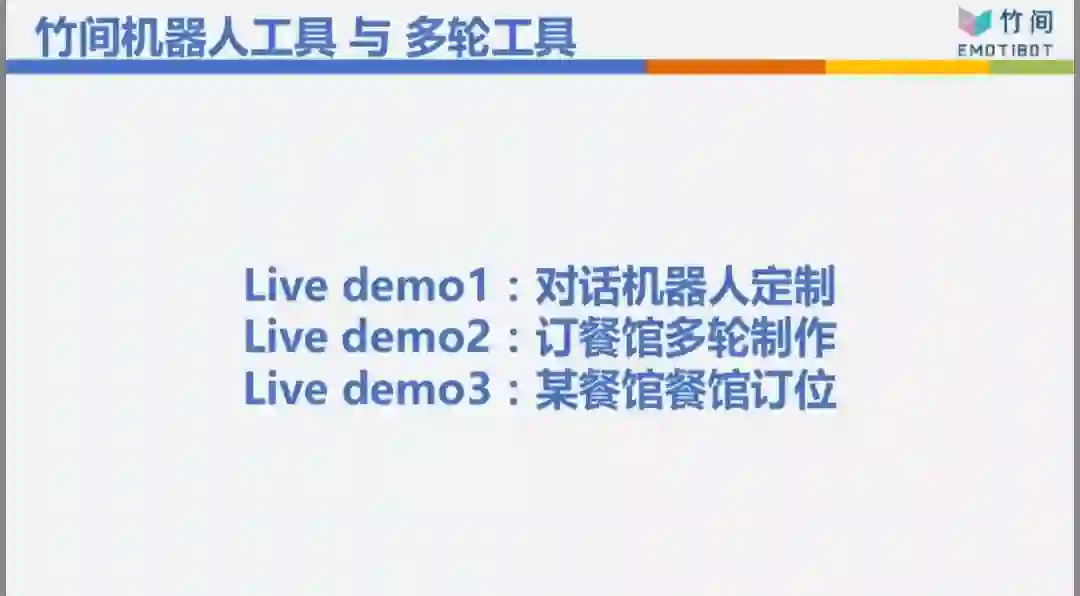 竹间机器人工具 与 多轮工具

竹间
EMOTIBOT

Live demo1：对话机器人定制
Live demo2：订餐馆多轮制作
Live demo3：某餐馆餐馆订位